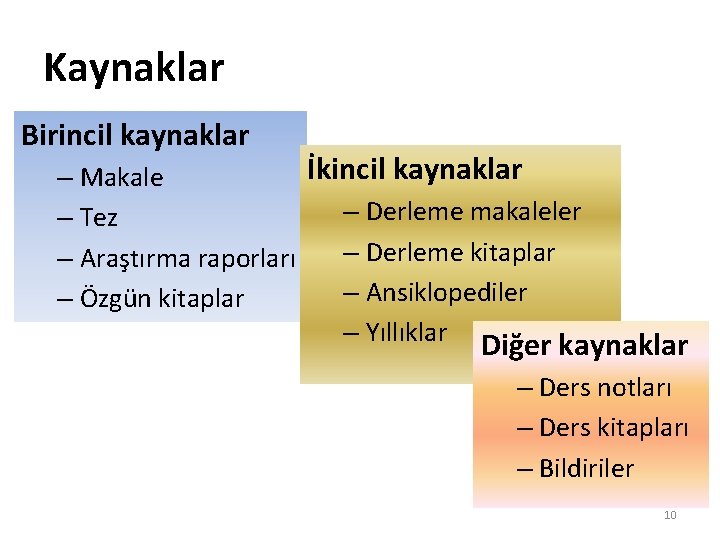 Kaynaklar

Birincil kaynaklar
– Makale
– Tez
– Araştırma raporları
– Özgün kitaplar

İkincil kaynaklar
– Derleme makaleler
– Derleme kitaplar
– Ansiklopediler
– Yıllıklar

Diğer kaynaklar
– Ders notları
– Ders kitapları
– Bildiriler

10